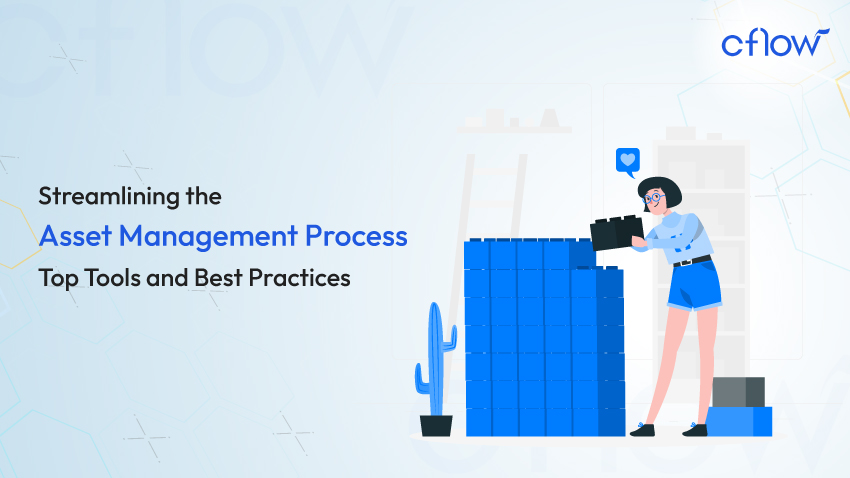 cflow

Streamlining the
Asset Management Process
Top Tools and Best Practices